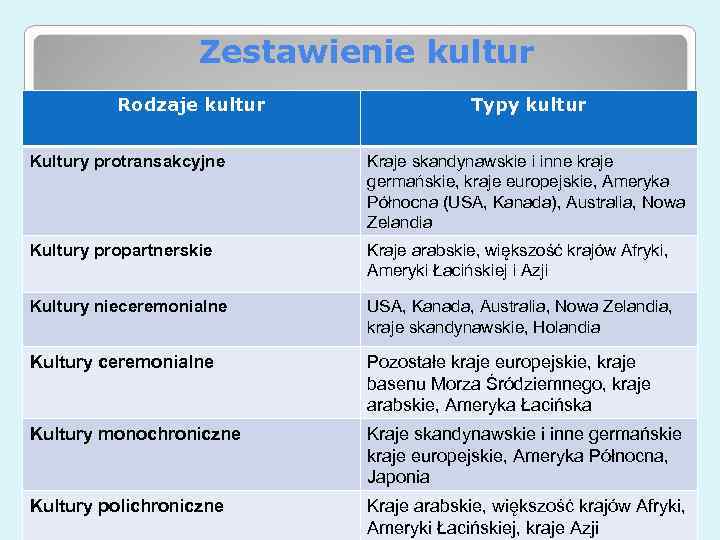 Zestawienie kultur

| Rodzaje kultur | Typy kultur |
|---|---|
| Kultury protransakcyjne | Kraje skandynawskie i inne kraje germańskie, kraje europejskie, Ameryka Północna (USA, Kanada), Australia, Nowa Zelandia |
| Kultury propartnerskie | Kraje arabskie, większość krajów Afryki, Ameryki Łacińskiej i Azji |
| Kultury nieceremonialne | USA, Kanada, Australia, Nowa Zelandia, kraje skandynawskie, Holandia |
| Kultury ceremonialne | Pozostałe kraje europejskie, kraje basenu Morza Śródziemnego, kraje arabskie, Ameryka Łacińska |
| Kultury monochroniczne | Kraje skandynawskie i inne germańskie kraje europejskie, Ameryka Północna, Japonia |
| Kultury polichroniczne | Kraje arabskie, większość krajów Afryki, Ameryki Łacińskiej, kraje Azji |